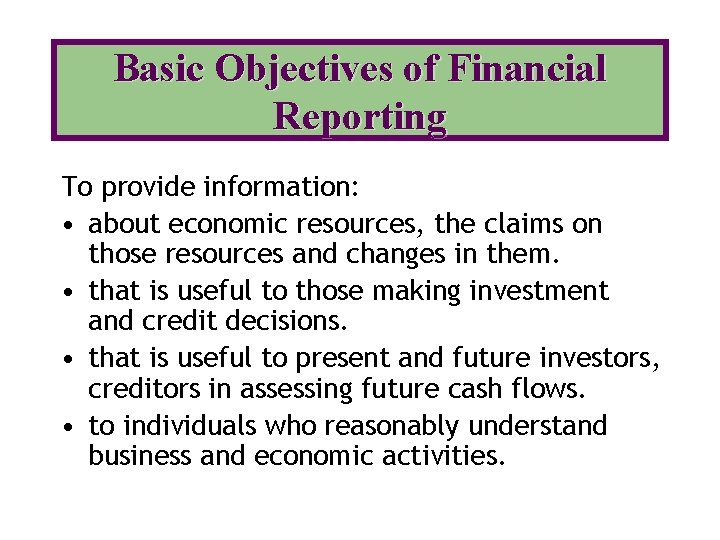 Basic Objectives of Financial Reporting

To provide information:

• about economic resources, the claims on those resources and changes in them.

• that is useful to those making investment and credit decisions.

• that is useful to present and future investors, creditors in assessing future cash flows.

• to individuals who reasonably understand business and economic activities.